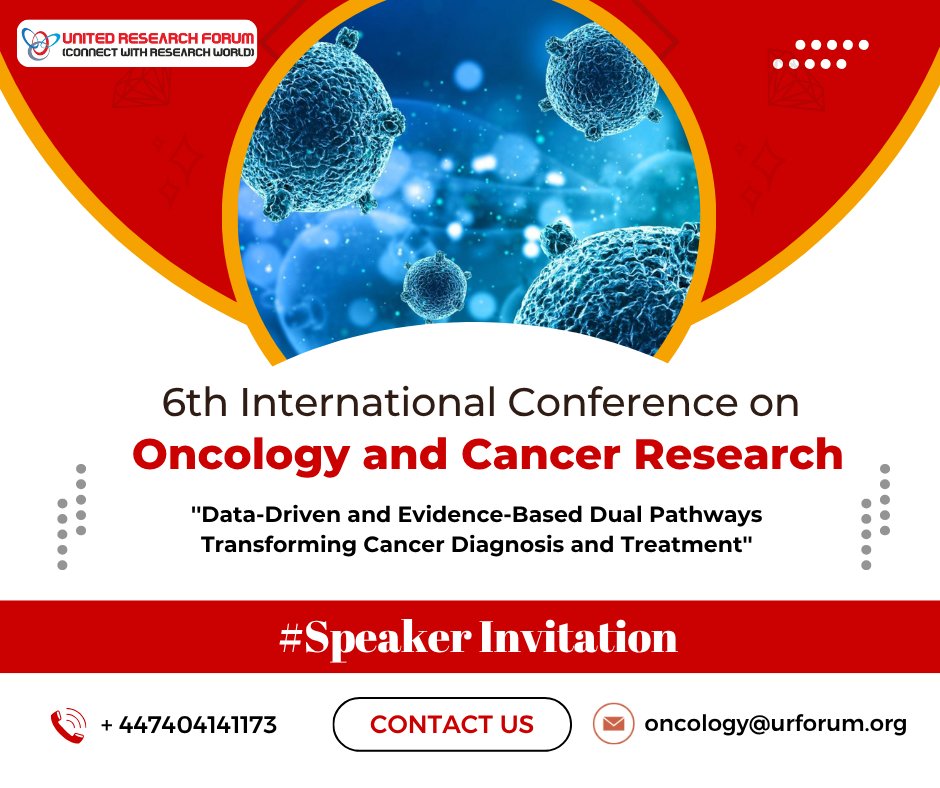 UNITED RESEARCH FORUM
(CONNECT WITH RESEARCH WORLD)

6th International Conference on
Oncology and Cancer Research

"Data-Driven and Evidence-Based Dual Pathways Transforming Cancer Diagnosis and Treatment"

#Speaker Invitation

+ 447404141173

CONTACT US

oncology@urforum.org